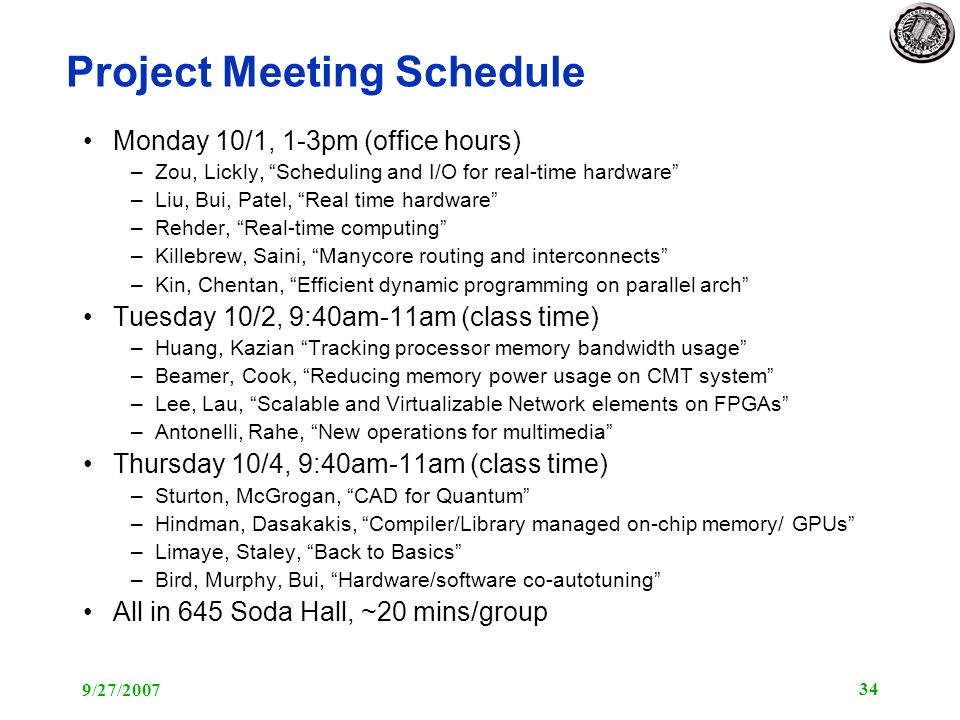 Project Meeting Schedule

• Monday 10/1, 1-3pm (office hours)
– Zou, Lickly, “Scheduling and I/O for real-time hardware”
– Liu, Bui, Patel, “Real time hardware”
– Rehder, “Real-time computing”
– Killebrew, Saini, “Manycore routing and interconnects”
– Kin, Chentan, “Efficient dynamic programming on parallel arch”

• Tuesday 10/2, 9:40am-11am (class time)
– Huang, Kazian “Tracking processor memory bandwidth usage”
– Beamer, Cook, “Reducing memory power usage on CMT system”
– Lee, Lau, “Scalable and Virtualizable Network elements on FPGAs”
– Antonelli, Rahe, “New operations for multimedia”

• Thursday 10/4, 9:40am-11am (class time)
– Sturton, McGrogan, “CAD for Quantum”
– Hindman, Dasakakis, “Compiler/Library managed on-chip memory/ GPUs”
– Limaye, Staley, “Back to Basics”
– Bird, Murphy, Bui, “Hardware/software co-autotuning”

• All in 645 Soda Hall, ~20 mins/group

9/27/2007

34